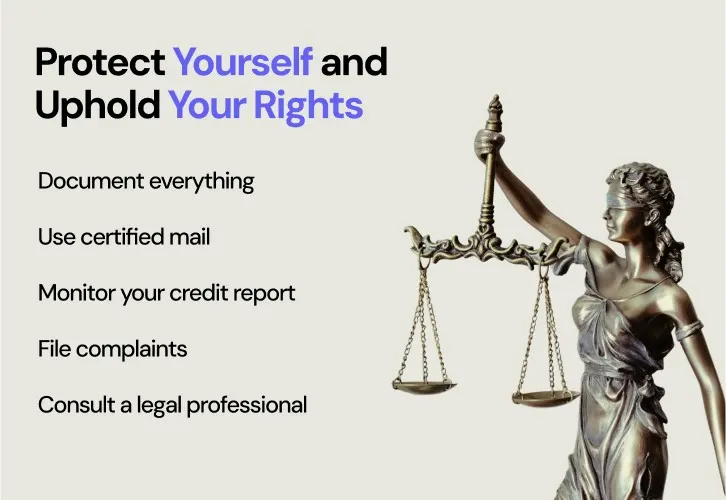 Protect Yourself and Uphold Your Rights

Document everything

Use certified mail

Monitor your credit report

File complaints

Consult a legal professional